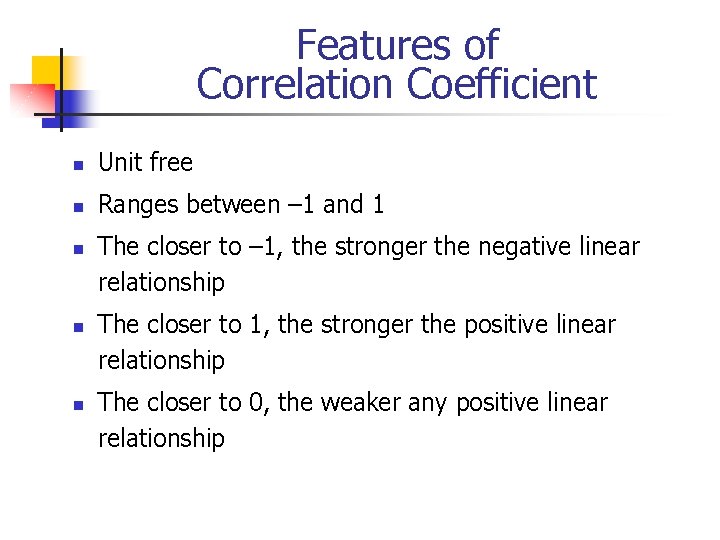 Features of Correlation Coefficient

- Unit free
- Ranges between –1 and 1
- The closer to –1, the stronger the negative linear relationship
- The closer to 1, the stronger the positive linear relationship
- The closer to 0, the weaker any positive linear relationship